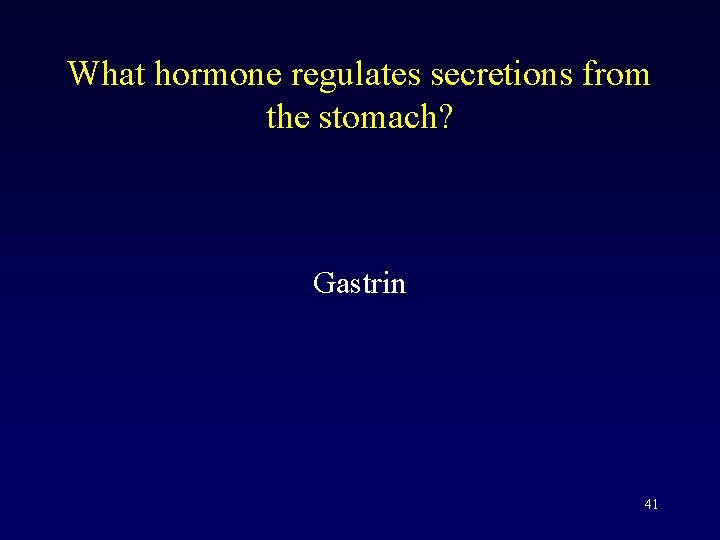 What hormone regulates secretions from the stomach?

Gastrin

41